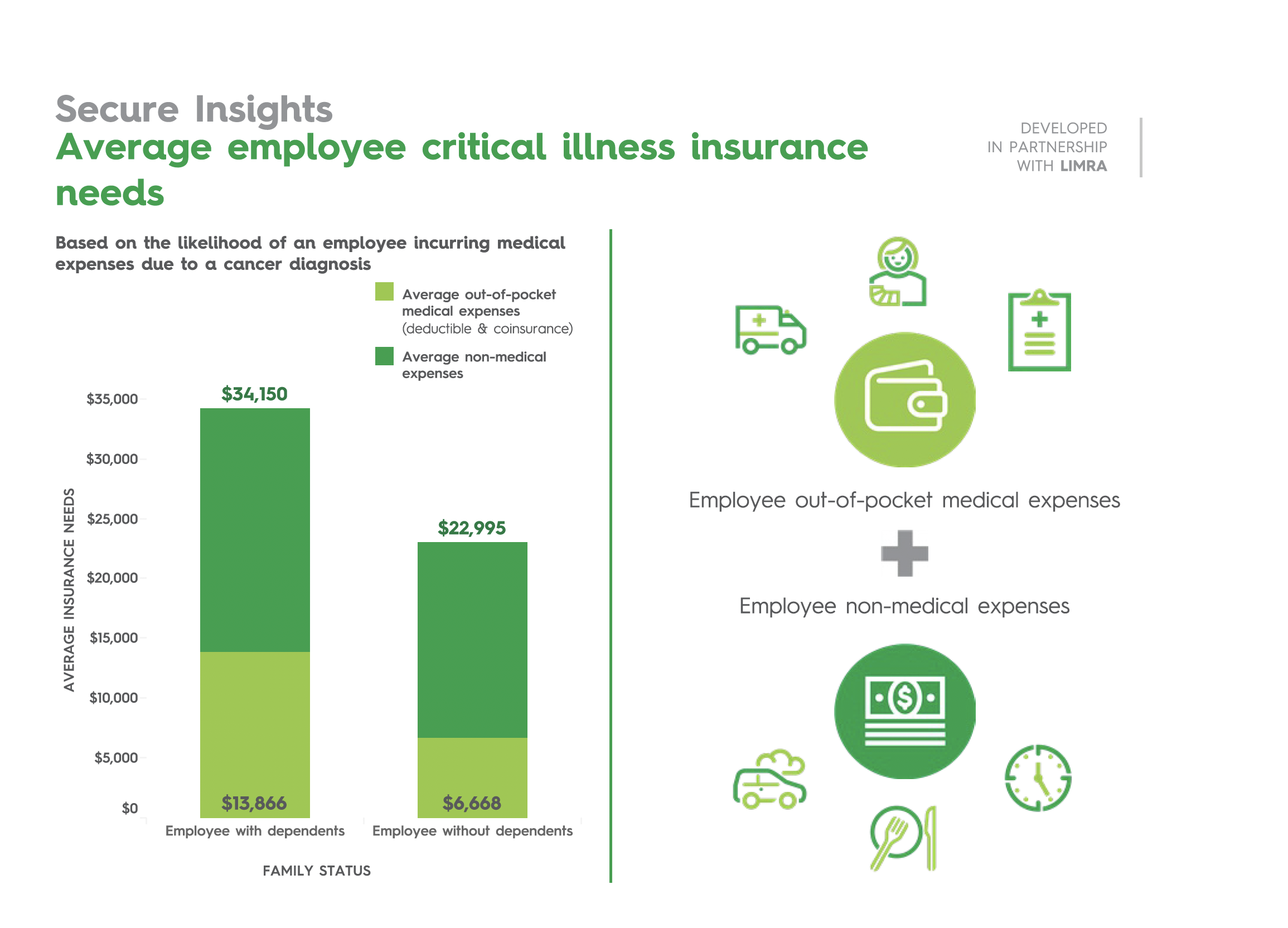 Secure Insights
Average employee critical illness insurance needs

DEVELOPED
IN PARTNERSHIP
WITH LIMRA

Based on the likelihood of an employee incurring medical expenses due to a cancer diagnosis

Average out-of-pocket medical expenses (deductible & coinsurance)

Average non-medical expenses

AVERAGE INSURANCE NEEDS

$35,000
$30,000
$25,000
$20,000
$15,000
$10,000
$5,000
$0

$34,150
$13,866
$22,995
$6,668

Employee with dependents
Employee without dependents

FAMILY STATUS

Employee out-of-pocket medical expenses

Employee non-medical expenses